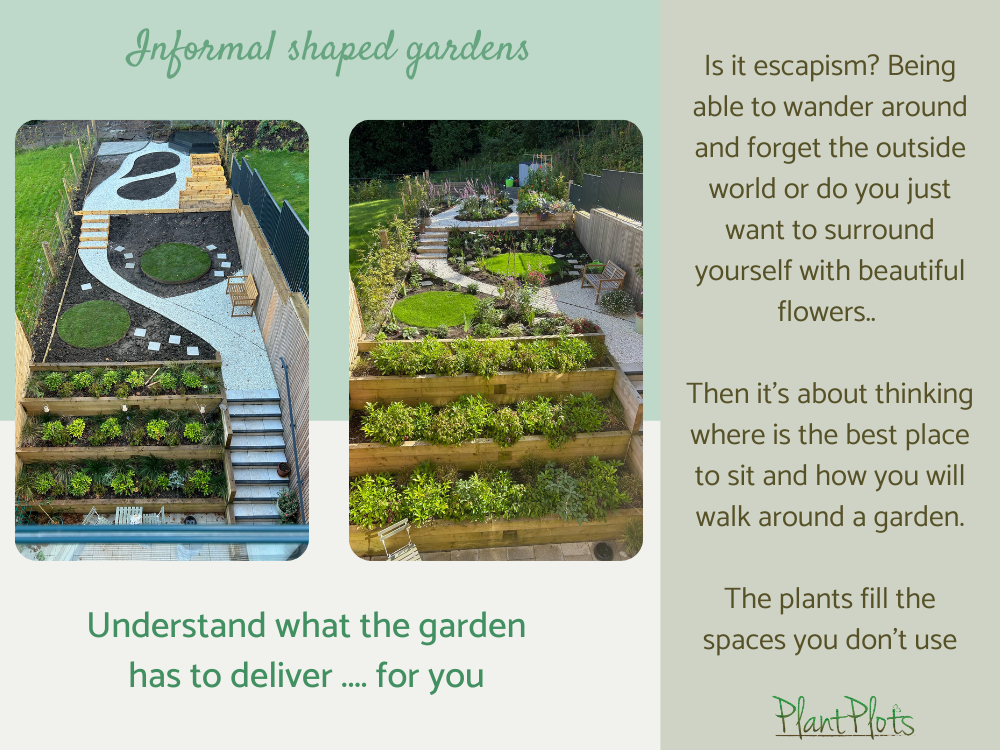 Informal shaped gardens

Understand what the garden has to deliver .... for you

Is it escapism? Being able to wander around and forget the outside world or do you just want to surround yourself with beautiful flowers..

Then it's about thinking where is the best place to sit and how you will walk around a garden.

The plants fill the spaces you don't use

PlantPlots